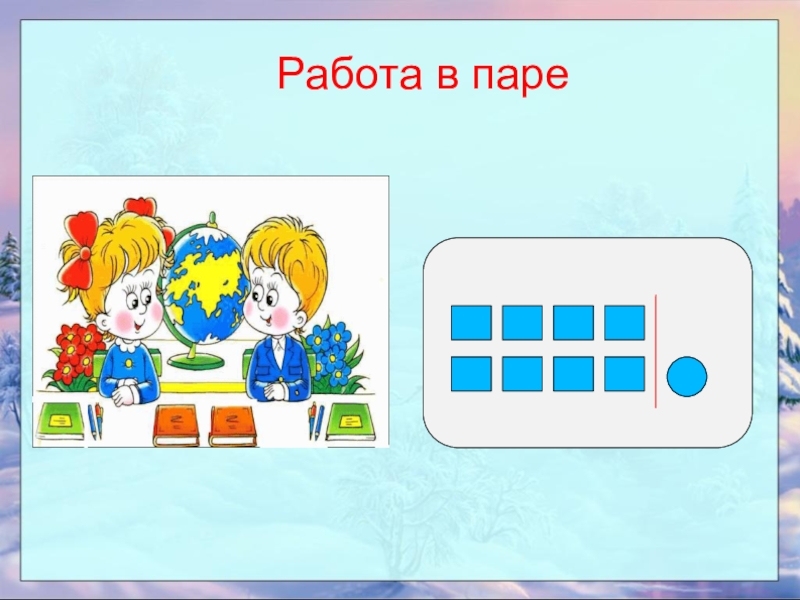 Работа в паре